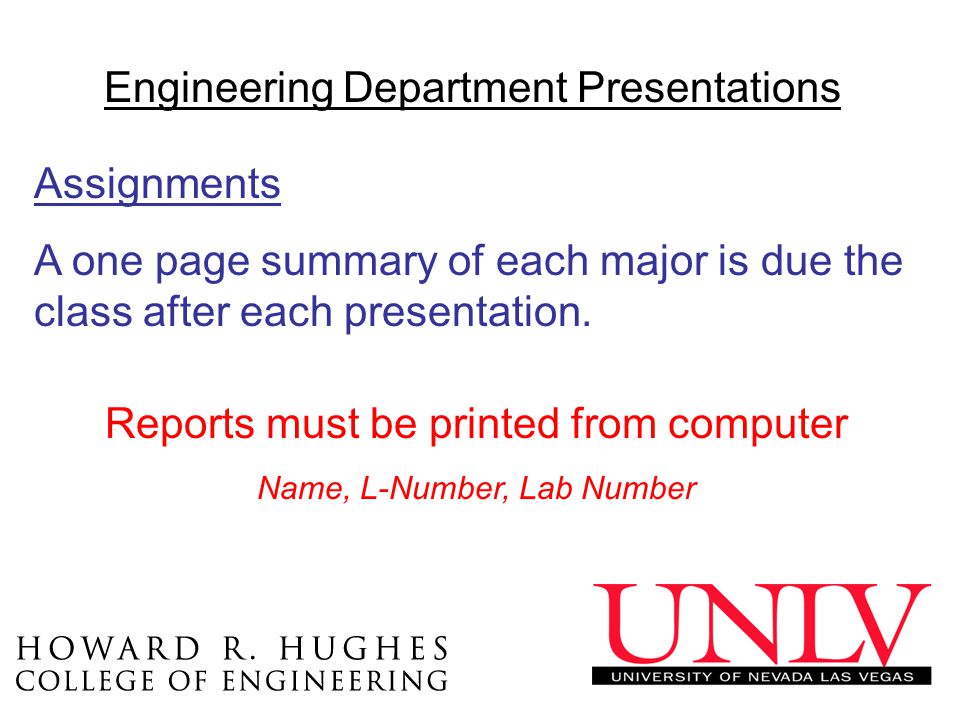 Engineering Department Presentations

Assignments

A one page summary of each major is due the class after each presentation.

Reports must be printed from computer

Name, L-Number, Lab Number

HOWARD R. HUGHES
COLLEGE OF ENGINEERING

UNLV
UNIVERSITY OF NEVADA LAS VEGAS